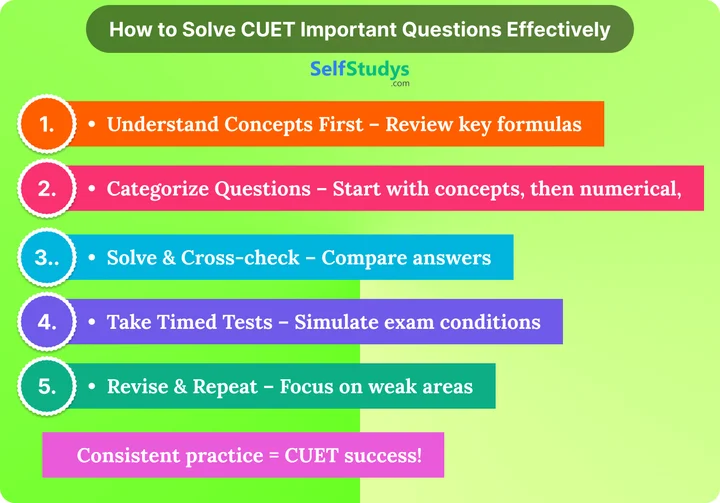 How to Solve CUET Important Questions Effectively

SelfStudys
.com

1. • Understand Concepts First – Review key formulas

2. • Categorize Questions – Start with concepts, then numerical,

3.. • Solve & Cross-check – Compare answers

4. • Take Timed Tests – Simulate exam conditions

5. • Revise & Repeat – Focus on weak areas

Consistent practice = CUET success!